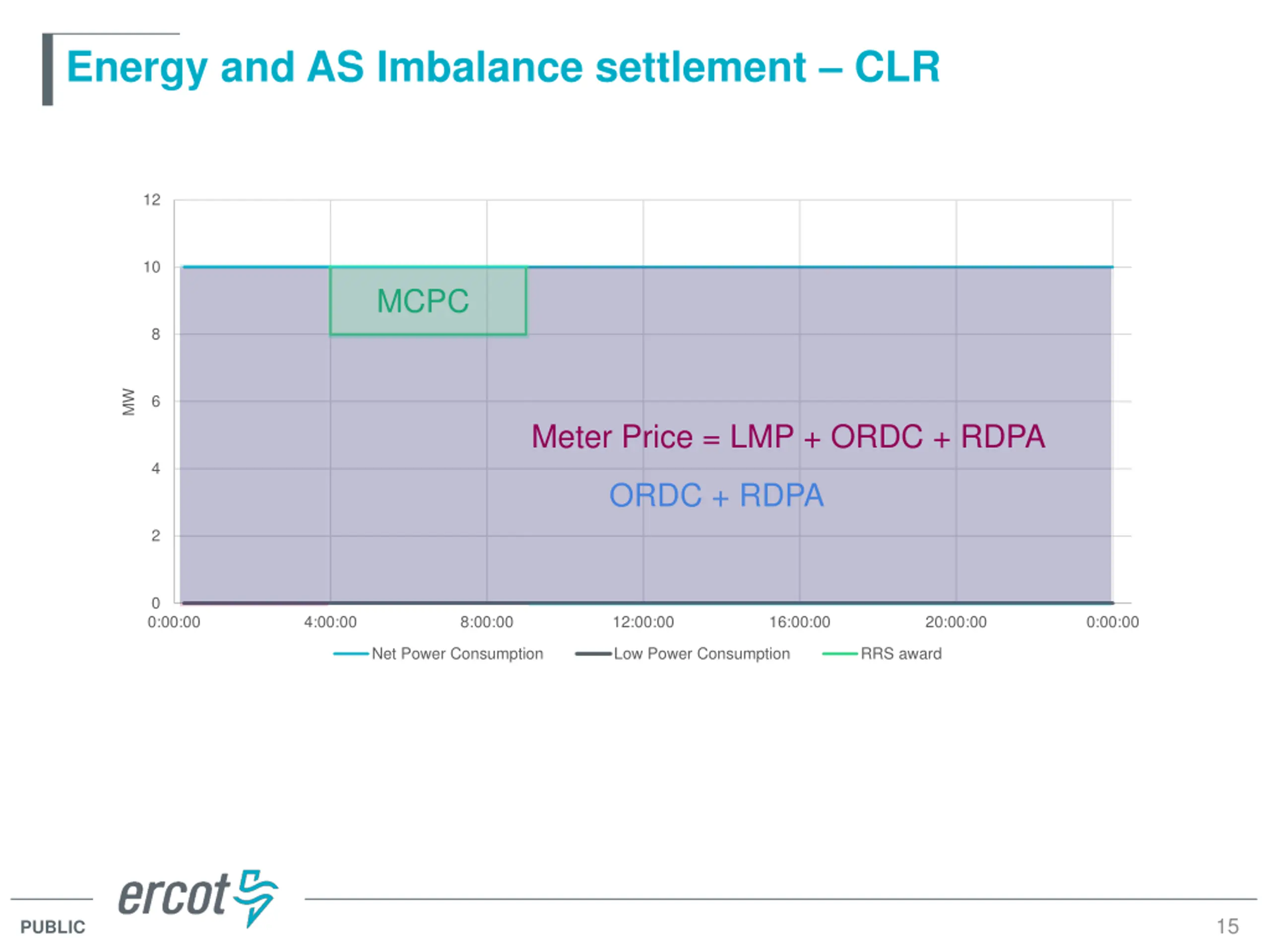 Energy and AS Imbalance settlement – CLR

12
10
8
6
4
2
0
MW

MCPC

Meter Price = LMP + ORDC + RDPA

ORDC + RDPA

0:00:00
4:00:00
8:00:00
12:00:00
16:00:00
20:00:00
0:00:00

Net Power Consumption
Low Power Consumption
RRS award

ercot

PUBLIC

15